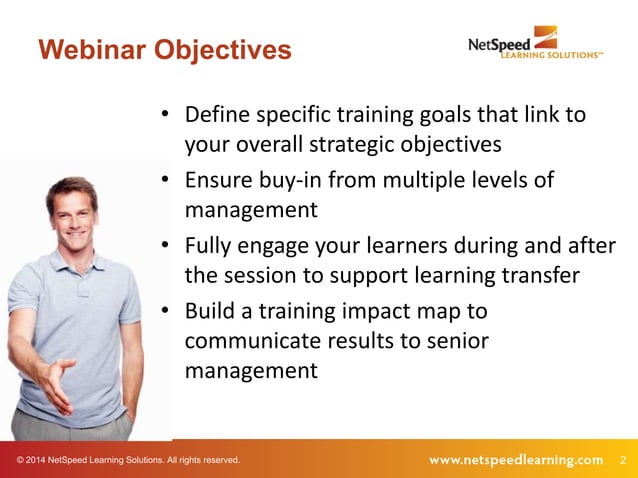 Webinar Objectives

NetSpeed
LEARNING SOLUTIONS™

• Define specific training goals that link to your overall strategic objectives
• Ensure buy-in from multiple levels of management
• Fully engage your learners during and after the session to support learning transfer
• Build a training impact map to communicate results to senior management

© 2014 NetSpeed Learning Solutions. All rights reserved.

www.netspeedlearning.com 2